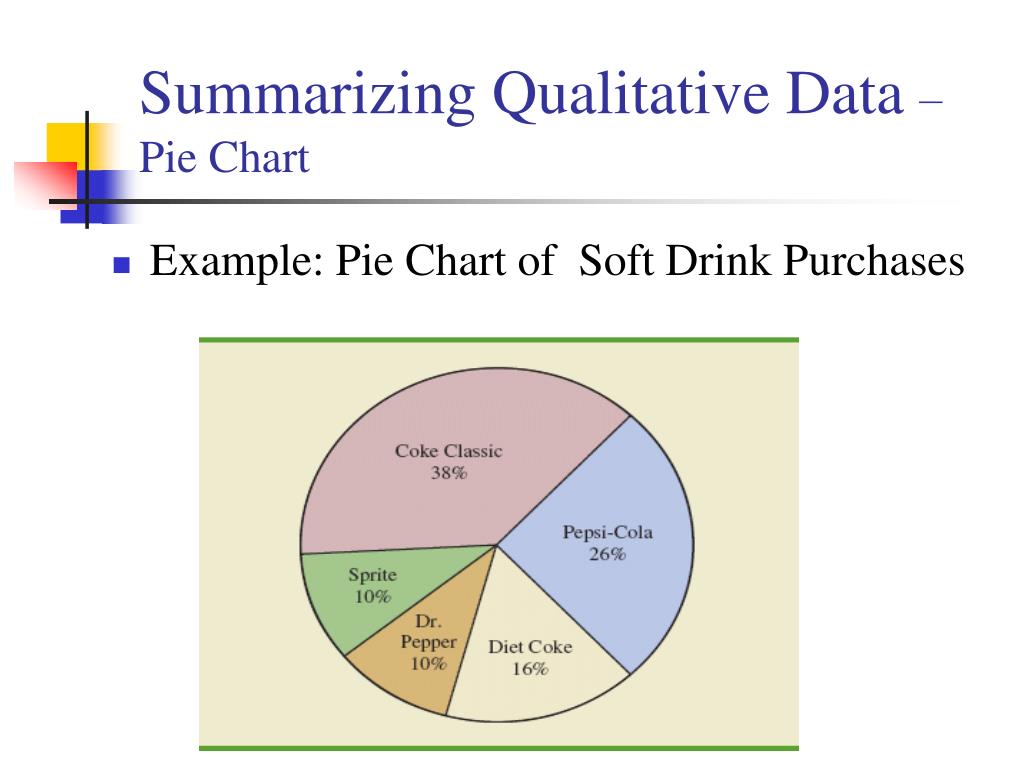 Summarizing Qualitative Data – Pie Chart

Example: Pie Chart of Soft Drink Purchases

Coke Classic
38%

Pepsi-Cola
26%

Sprite
10%

Dr.
Pepper
10%

Diet Coke
16%